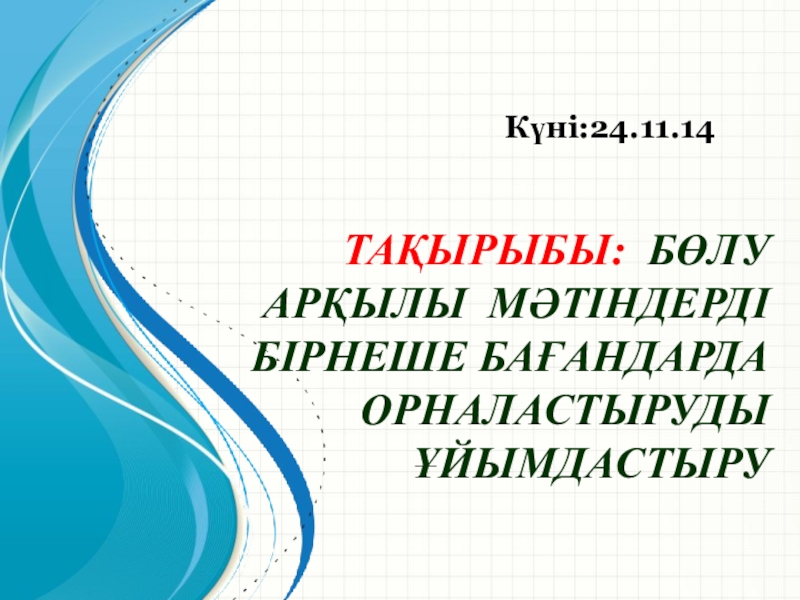 Күні:24.11.14

ТАҚЫРЫБЫ: БӨЛУ АРҚЫЛЫ МӘТІНДЕРДІ БІРНЕШЕ БАҒАНДАРДА ОРНАЛАСТЫРУДЫ ҰЙЫМДАСТЫРУ